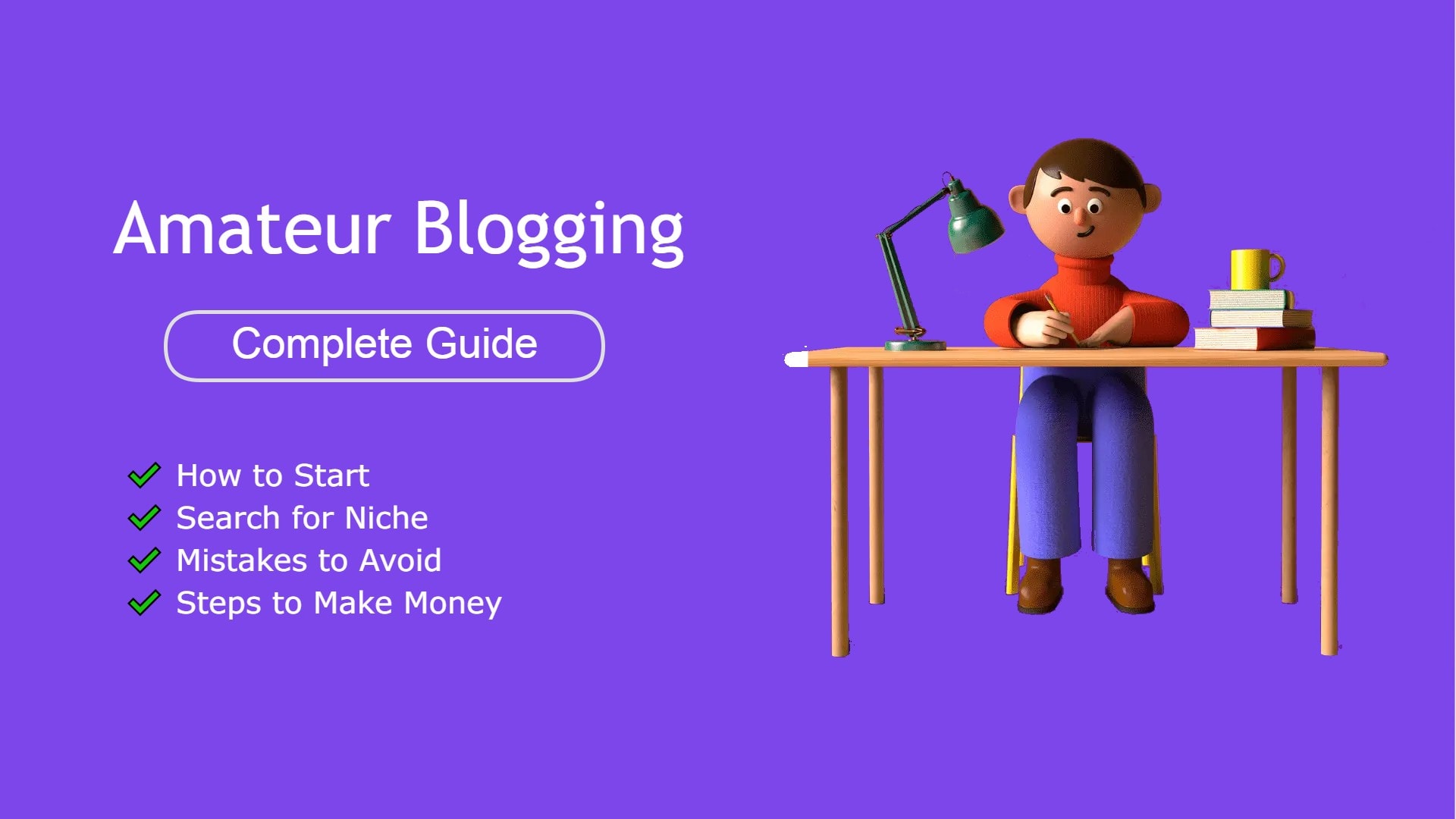 Amateur Blogging

Complete Guide

How to Start
Search for Niche
Mistakes to Avoid
Steps to Make Money